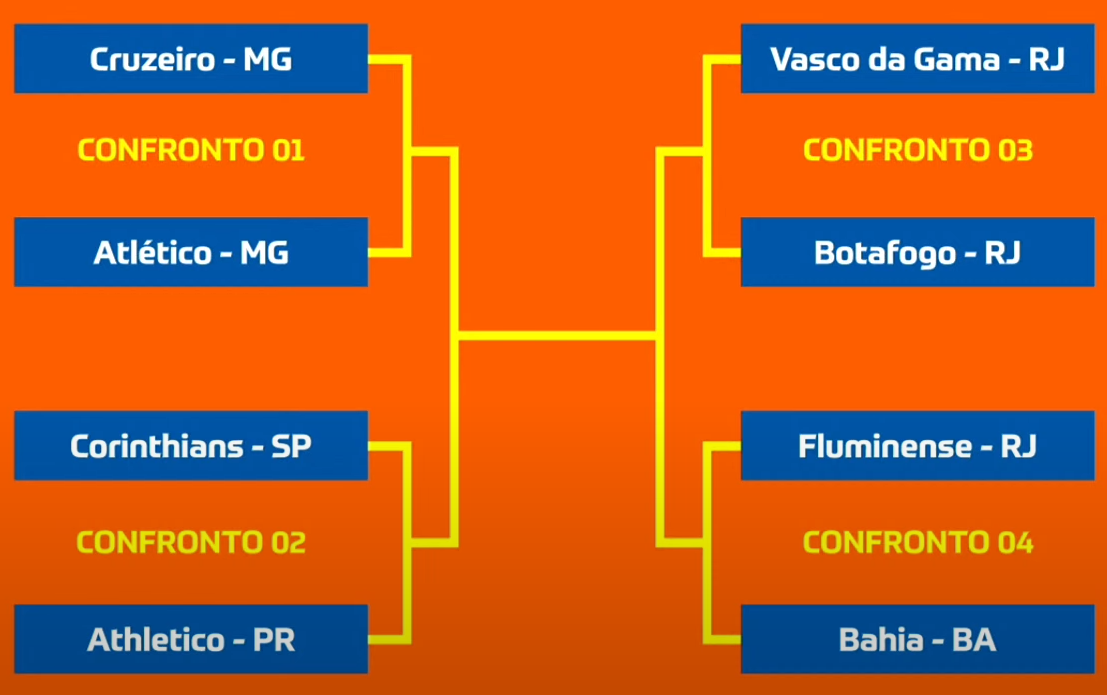 Cruzeiro - MG

CONFRONTO 01

Atlético - MG

Corinthians - SP

CONFRONTO 02

Athletico - PR

Vasco da Gama - RJ

CONFRONTO 03

Botafogo - RJ

Fluminense - RJ

CONFRONTO 04

Bahia - BA